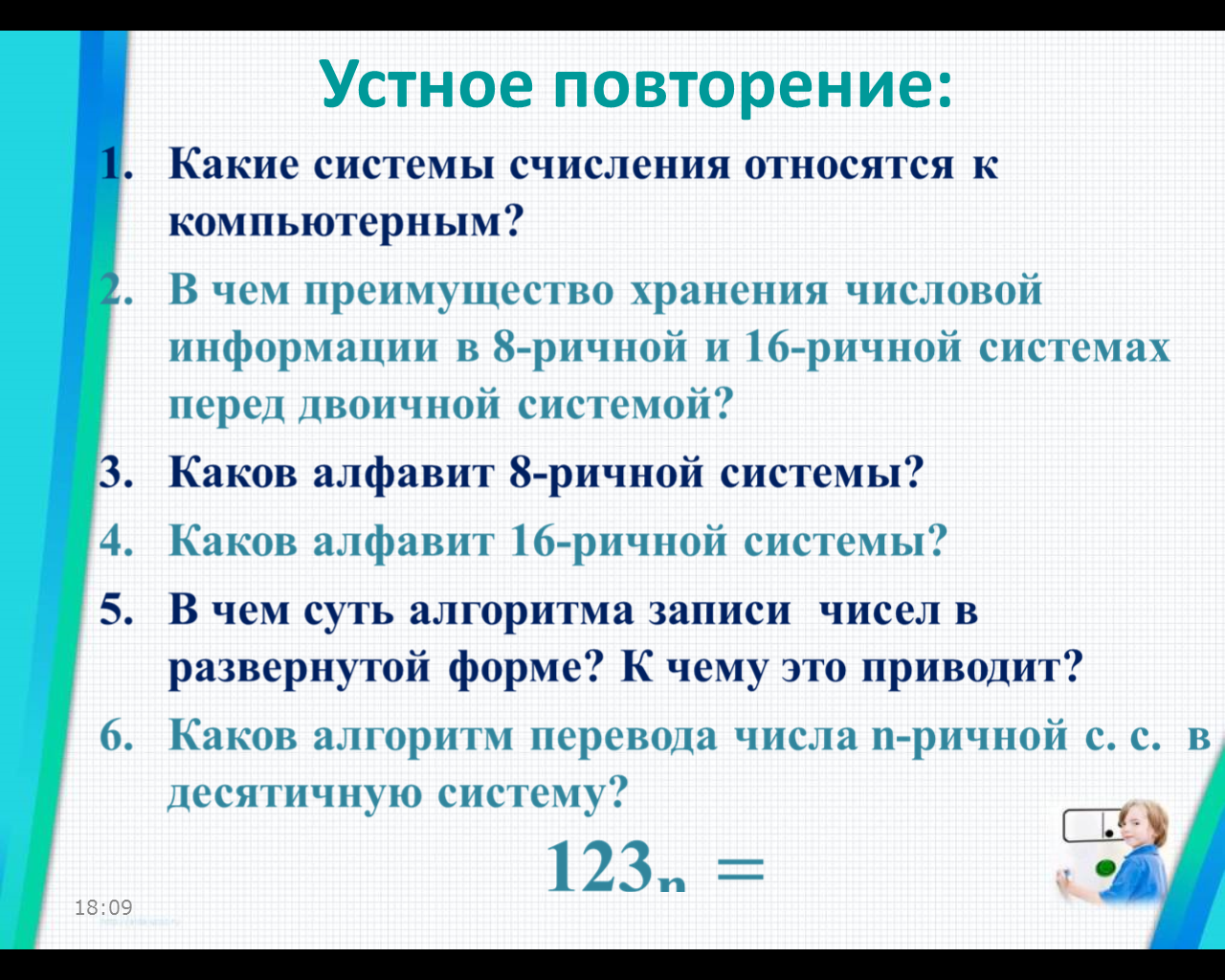 Устное повторение:

1. Какие системы счисления относятся к компьютерным?

2. В чем преимущество хранения числовой информации в 8-ричной и 16-ричной системах перед двоичной системой?

3. Каков алфавит 8-ричной системы?

4. Каков алфавит 16-ричной системы?

5. В чем суть алгоритма записи чисел в развернутой форме? К чему это приводит?

6. Каков алгоритм перевода числа n-ричной с. с. в десятичную систему?

$123_n =$

18:09